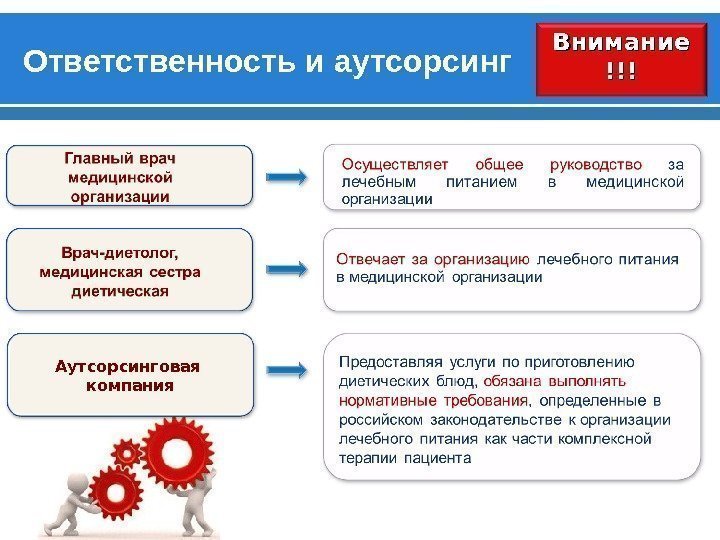 Ответственность и аутсорсинг

Внимание !!!

Главный врач медицинской организации

Осуществляет общее руководство за лечебным питанием в медицинской организации

Врач-диетолог, медицинская сестра диетическая

Отвечает за организацию лечебного питания в медицинской организации

Аутсорсинговая компания

Предоставляя услуги по приготовлению диетических блюд, обязана выполнять нормативные требования, определенные в российском законодательстве к организации лечебного питания как части комплексной терапии пациента